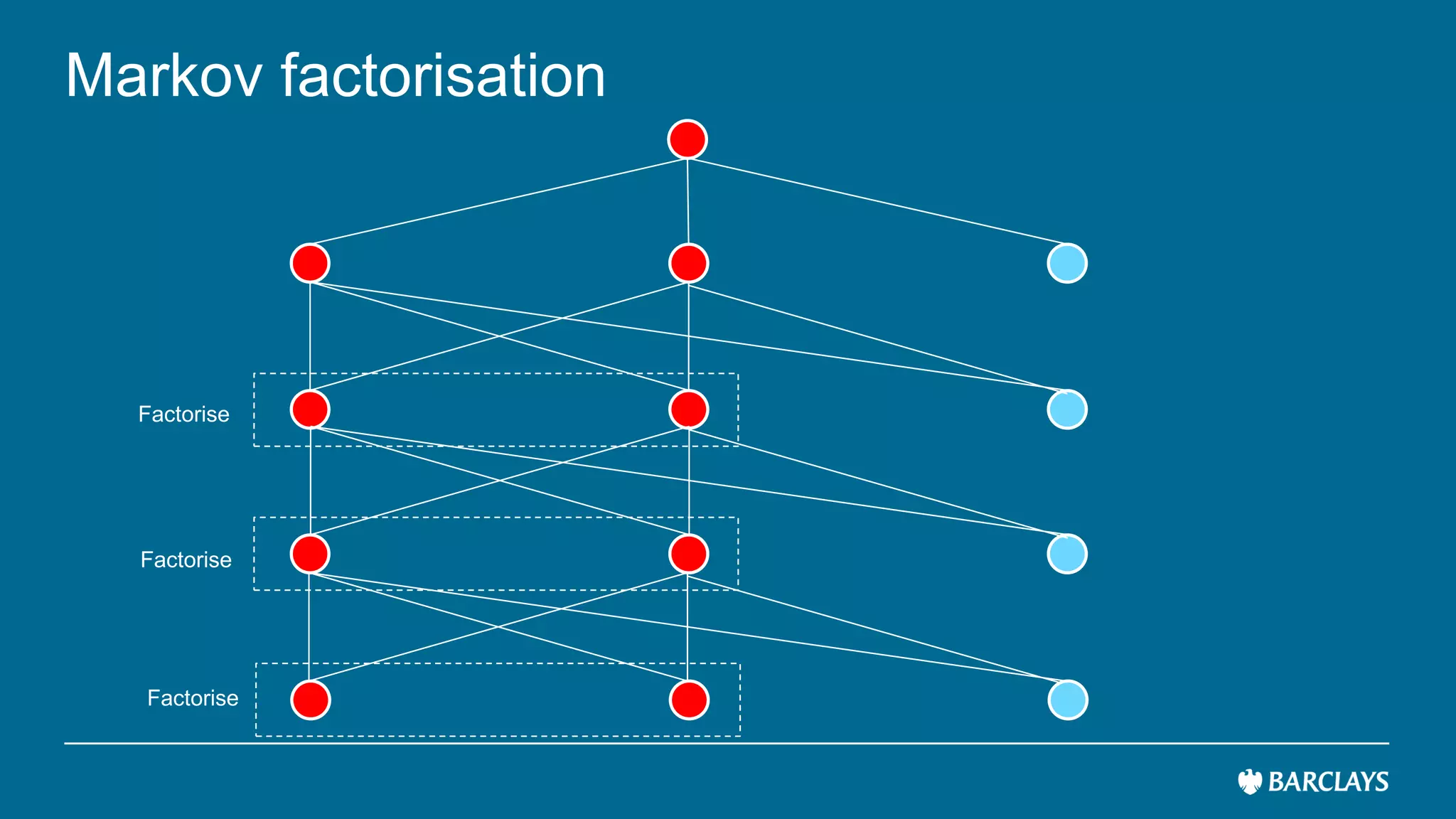 Markov factorisation

Factorise

Factorise

Factorise

BARCLAYS